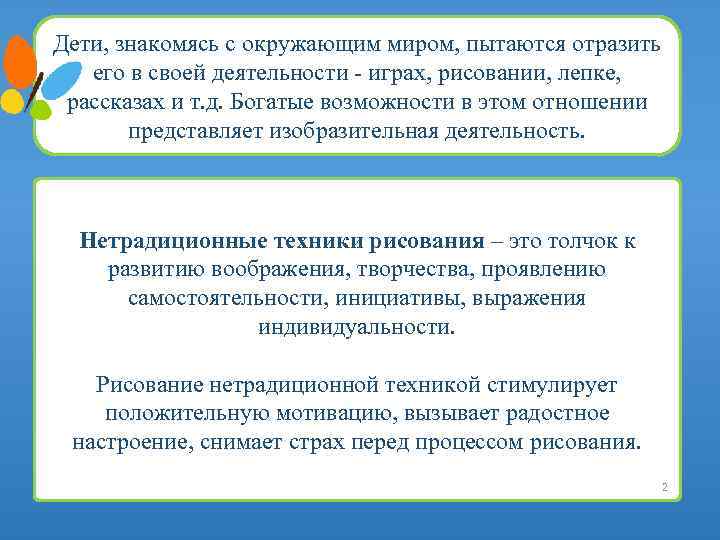 Дети, знакомясь с окружающим миром, пытаются отразить его в своей деятельности - играх, рисовании, лепке, рассказах и т.д. Богатые возможности в этом отношении представляет изобразительная деятельность.

Нетрадиционные техники рисования – это толчок к развитию воображения, творчества, проявлению самостоятельности, инициативы, выражения индивидуальности.

Рисование нетрадиционной техникой стимулирует положительную мотивацию, вызывает радостное настроение, снимает страх перед процессом рисования.

2